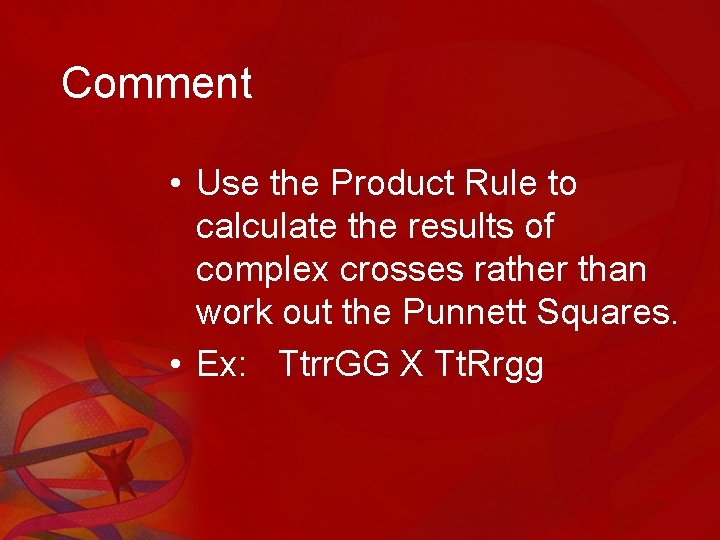 Comment

• Use the Product Rule to calculate the results of complex crosses rather than work out the Punnett Squares.
• Ex: TtrrGG X TtRrgg